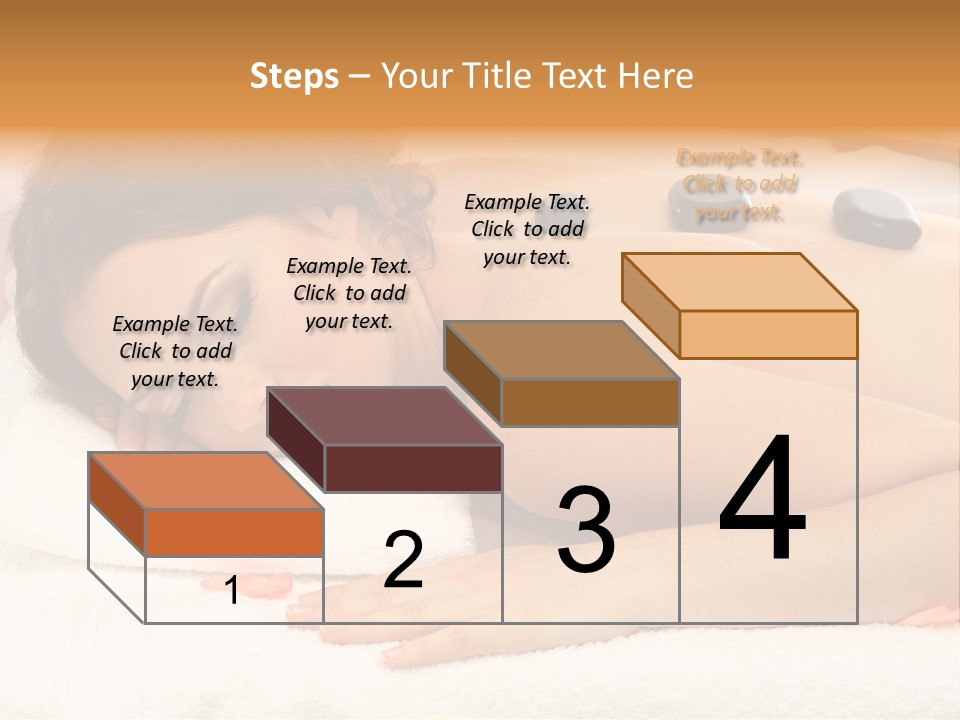 Steps – Your Title Text Here

Example Text. Click to add your text.

Example Text. Click to add your text.

Example Text. Click to add your text.

Example Text. Click to add your text.

1

2

3

4